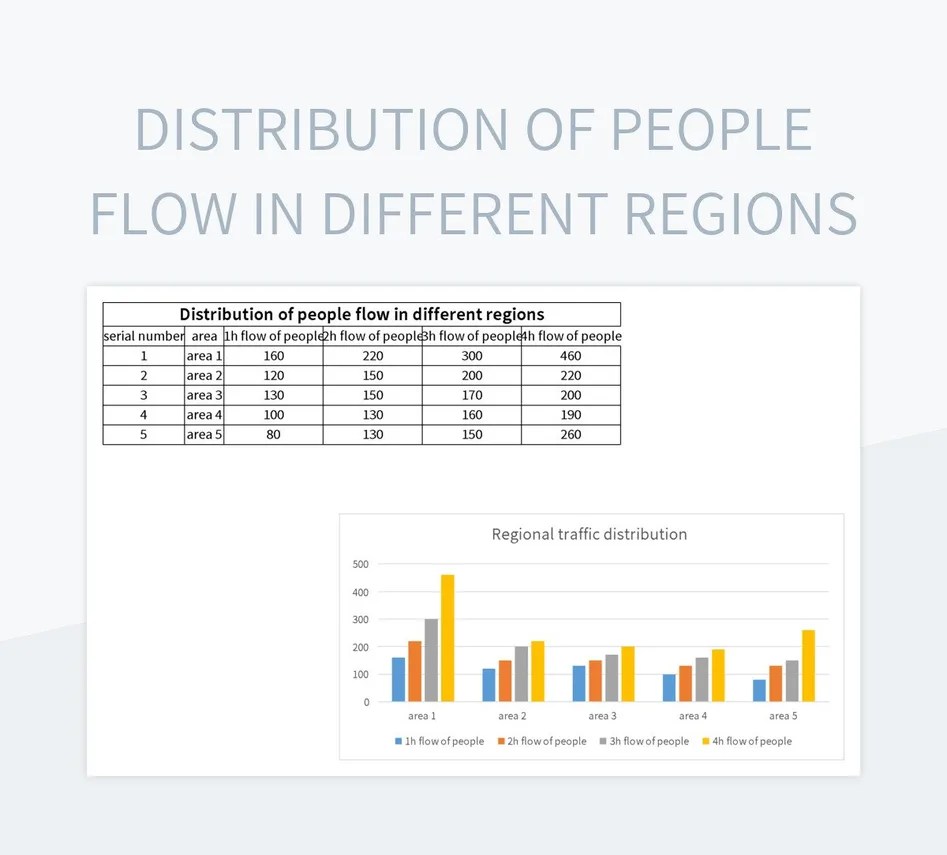 DISTRIBUTION OF PEOPLE FLOW IN DIFFERENT REGIONS

Distribution of people flow in different regions

| serial number | area | 1h flow of people | 2h flow of people | 3h flow of people | 4h flow of people |
|---|---|---|---|---|---|
| 1 | area 1 | 160 | 220 | 300 | 460 |
| 2 | area 2 | 120 | 150 | 200 | 220 |
| 3 | area 3 | 130 | 150 | 170 | 200 |
| 4 | area 4 | 100 | 130 | 160 | 190 |
| 5 | area 5 | 80 | 130 | 150 | 260 |

Regional traffic distribution

500
400
300
200
100
0

area 1 area 2 area 3 area 4 area 5

1h flow of people 2h flow of people 3h flow of people 4h flow of people